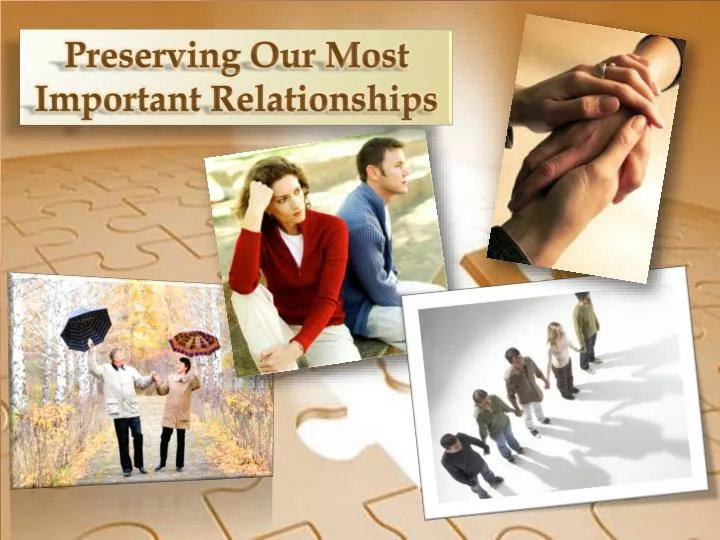 Preserving Our Most Important Relationships